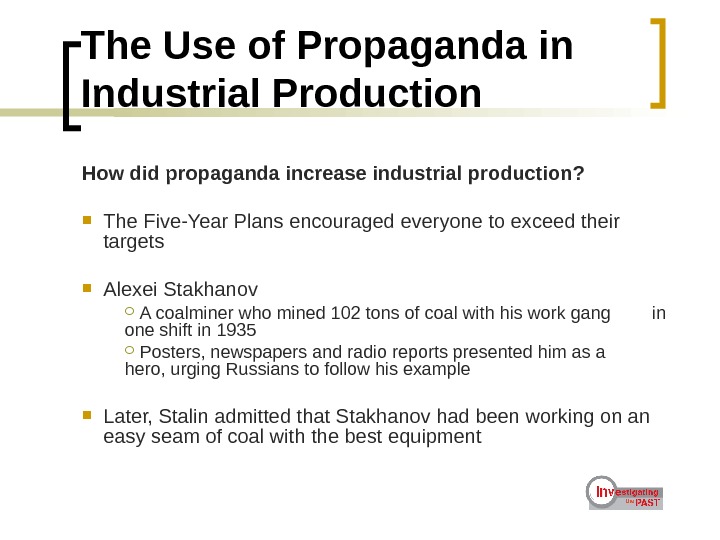 The Use of Propaganda in Industrial Production

How did propaganda increase industrial production?

The Five-Year Plans encouraged everyone to exceed their targets

Alexei Stakhanov

A coalminer who mined 102 tons of coal with his work gang in one shift in 1935

Posters, newspapers and radio reports presented him as a hero, urging Russians to follow his example

Later, Stalin admitted that Stakhanov had been working on an easy seam of coal with the best equipment

Investigating the PAST